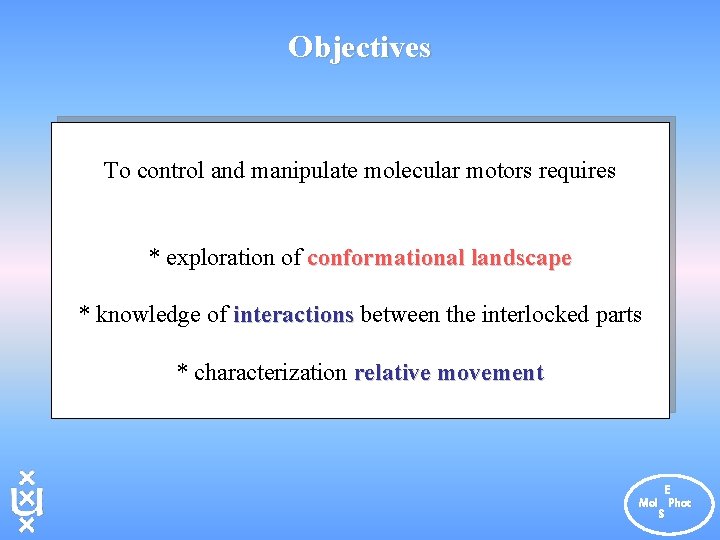 Objectives

To control and manipulate molecular motors requires

* exploration of conformational landscape

* knowledge of interactions between the interlocked parts

* characterization relative movement

E
Mol Phot
S